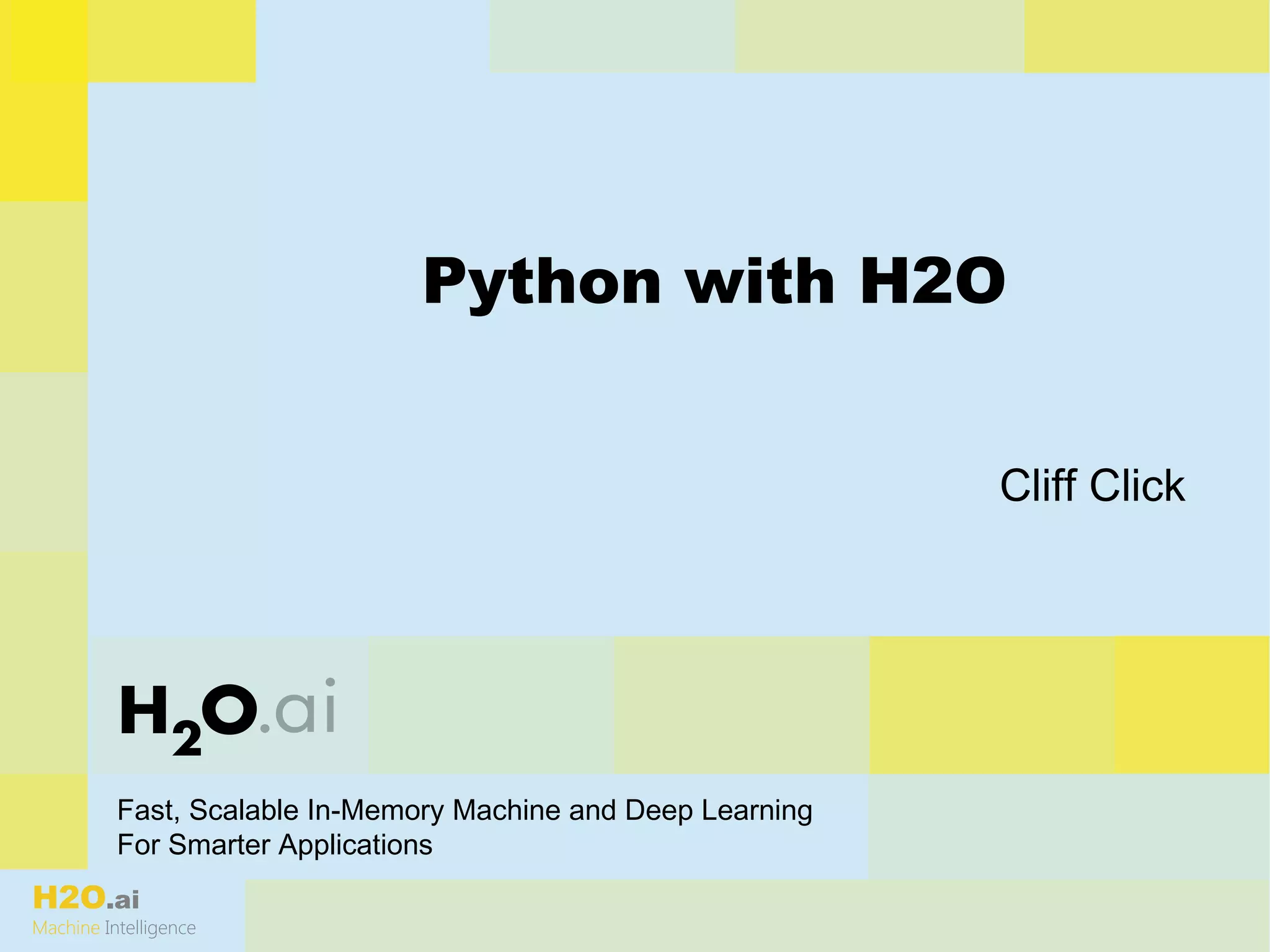 Python with H2O

Cliff Click

$H_2O$.ai

Fast, Scalable In-Memory Machine and Deep Learning
For Smarter Applications

H2O.ai
Machine Intelligence